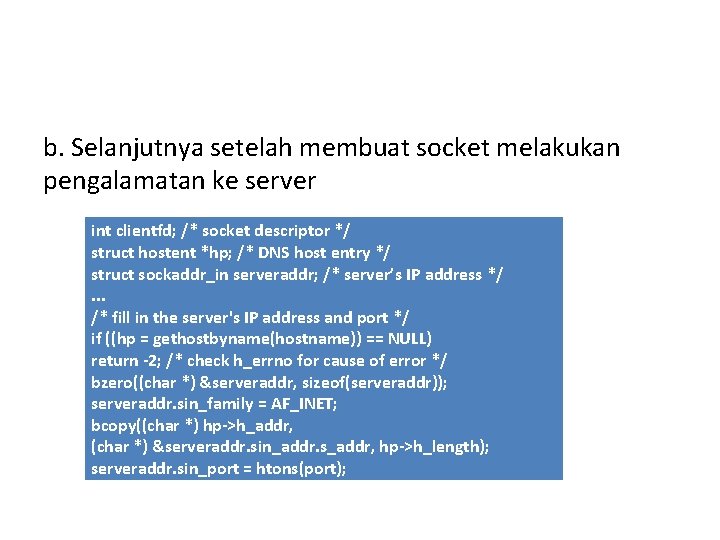 b. Selanjutnya setelah membuat socket melakukan pengalamatan ke server

int clientfd; /* socket descriptor */
struct hostent *hp; /* DNS host entry */
struct sockaddr_in serveraddr; /* server's IP address */
...
/* fill in the server's IP address and port */
if ((hp = gethostbyname(hostname)) == NULL)
return -2; /* check h_errno for cause of error */
bzero((char *) &serveraddr, sizeof(serveraddr));
serveraddr.sin_family = AF_INET;
bcopy((char *) hp->h_addr,
(char *) &serveraddr.sin_addr.s_addr, hp->h_length);
serveraddr.sin_port = htons(port);